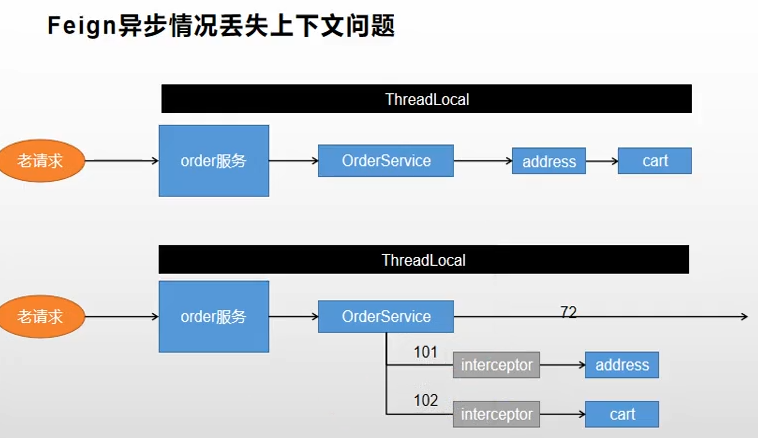 Feign异步情况丢失上下文问题

ThreadLocal

老请求

order服务

OrderService

address

cart

ThreadLocal

老请求

order服务

OrderService

72

101

interceptor

address

102

interceptor

cart